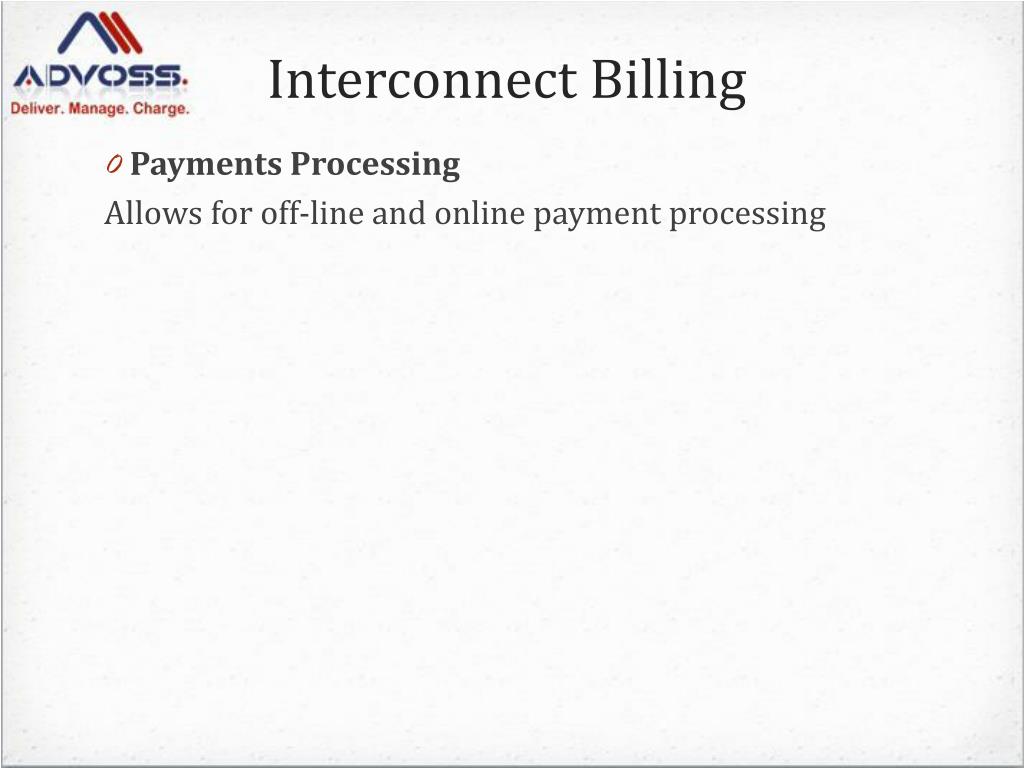 ADVOSS.
Deliver. Manage. Charge.

Interconnect Billing

0 Payments Processing

Allows for off-line and online payment processing